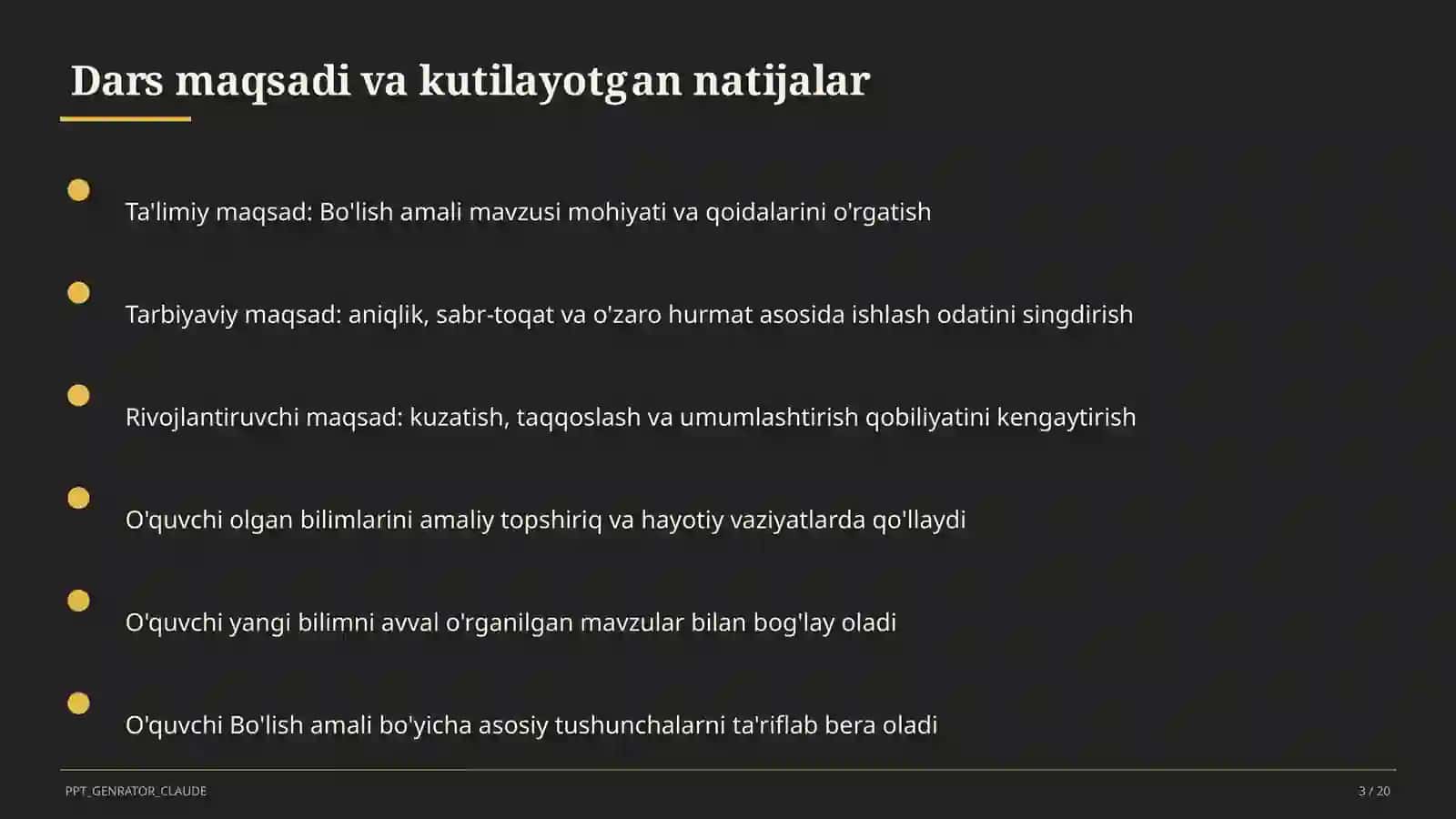 Dars maqsadi va kutilayotgan natijalar

Ta'limiy maqsad: Bo'lish amali mavzusi mohiyati va qoidalarini o'rgatish

Tarbiyaviy maqsad: aniqlik, sabr-toqat va o'zaro hurmat asosida ishlash odatini singdirish

Rivojlantiruvchi maqsad: kuzatish, taqqoslash va umumlashtirish qobiliyatini kengaytirish

O'quvchi olgan bilimlarini amaliy topshiriq va hayotiy vaziyatlarda qo'llaydi

O'quvchi yangi bilimni avval o'rganilgan mavzular bilan bog'lay oladi

O'quvchi Bo'lish amali bo'yicha asosiy tushunchalarni ta'riflab bera oladi

PPT_GENRATOR_CLAUDE

3 / 20